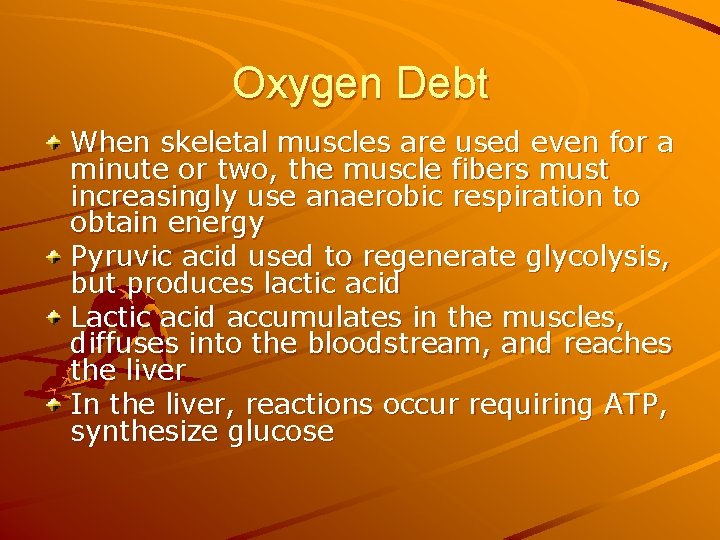 Oxygen Debt

When skeletal muscles are used even for a minute or two, the muscle fibers must increasingly use anaerobic respiration to obtain energy

Pyruvic acid used to regenerate glycolysis, but produces lactic acid

Lactic acid accumulates in the muscles, diffuses into the bloodstream, and reaches the liver

In the liver, reactions occur requiring ATP, synthesize glucose